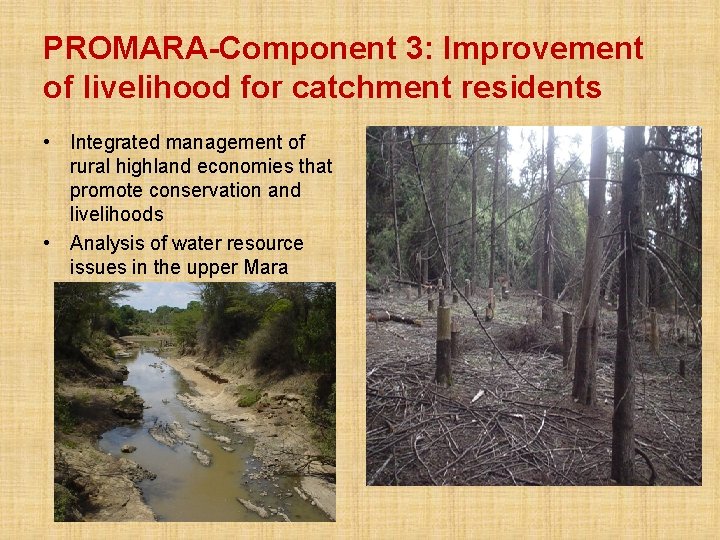 PROMARA-Component 3: Improvement of livelihood for catchment residents

• Integrated management of rural highland economies that promote conservation and livelihoods
• Analysis of water resource issues in the upper Mara